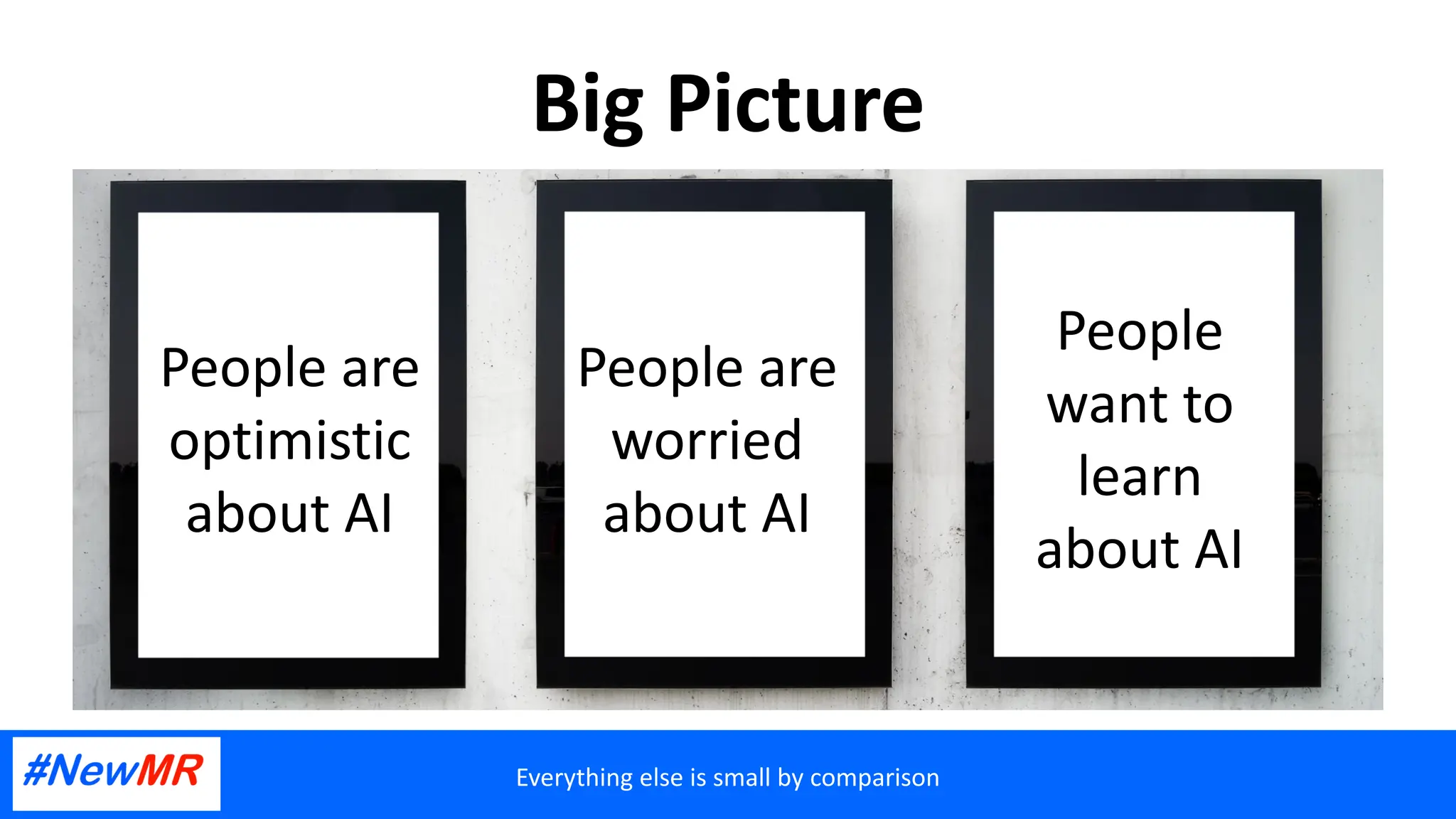 Big Picture

People are optimistic about AI

People are worried about AI

People want to learn about AI

#NewMR

Everything else is small by comparison